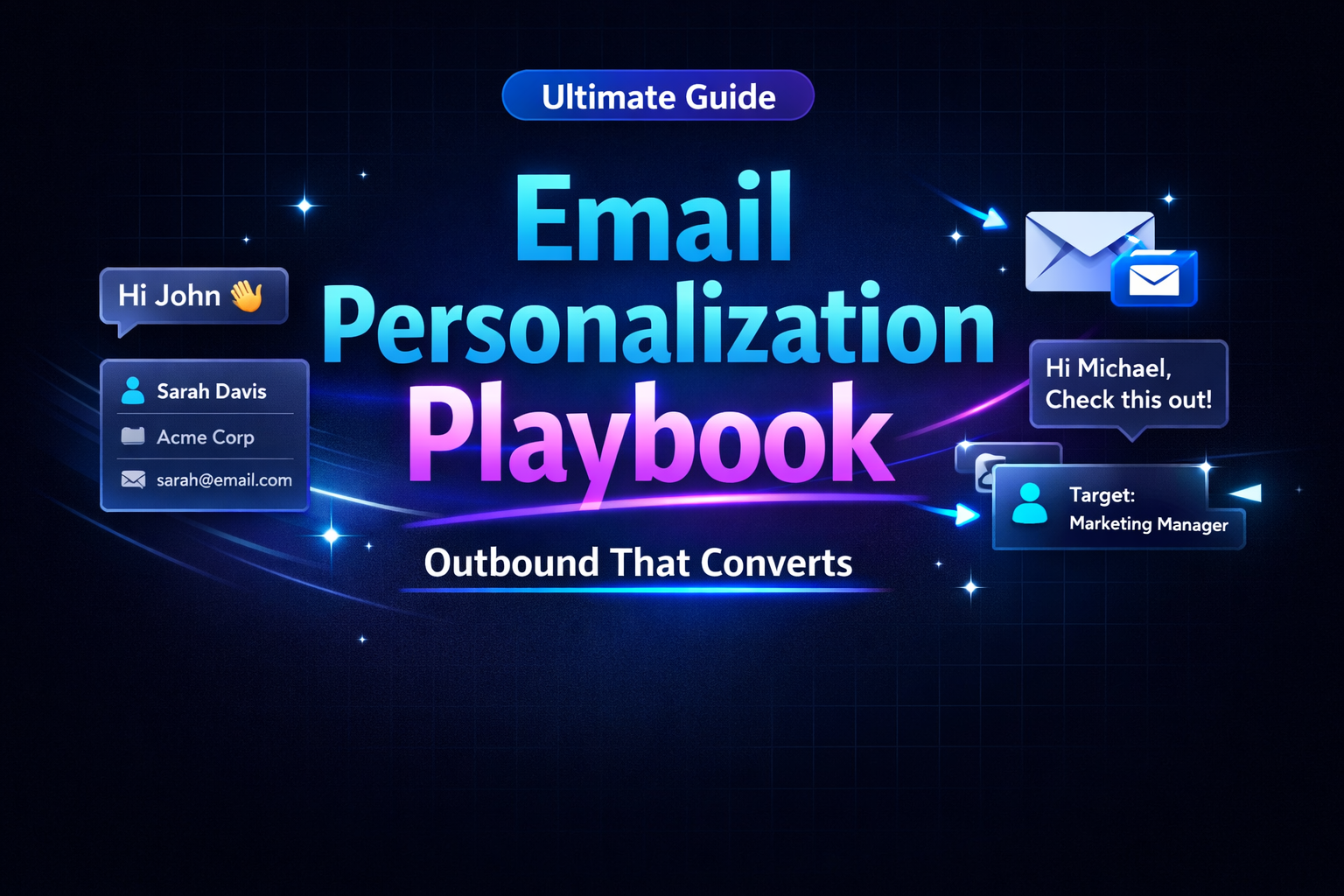 Ultimate Guide

Email Personalization Playbook

Outbound That Converts

Hi John 👋

Sarah Davis

Acme Corp

sarah@email.com

Hi Michael, Check this out!

Target: Marketing Manager